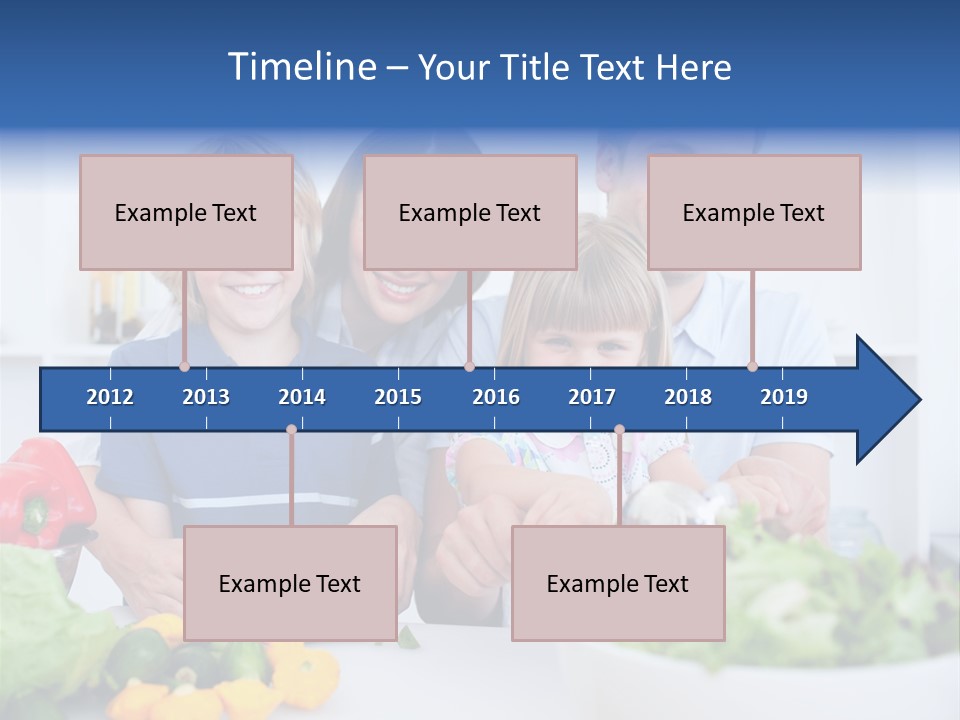 Timeline – Your Title Text Here

Example Text

Example Text

Example Text

2012 2013 2014 2015 2016 2017 2018 2019

Example Text

Example Text